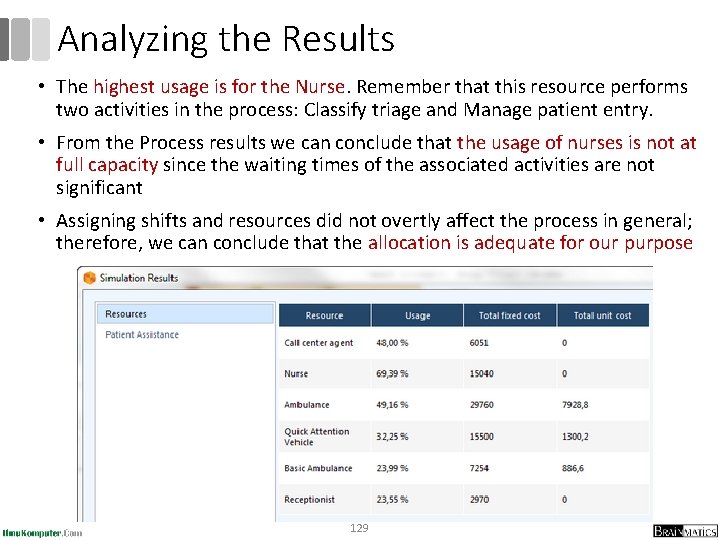 Analyzing the Results

• The highest usage is for the Nurse. Remember that this resource performs two activities in the process: Classify triage and Manage patient entry.

• From the Process results we can conclude that the usage of nurses is not at full capacity since the waiting times of the associated activities are not significant

• Assigning shifts and resources did not overtly affect the process in general; therefore, we can conclude that the allocation is adequate for our purpose

Simulation Results

Resources

Patient Assistance

| Resource | Usage | Total fixed cost | Total unit cost |
|---|---|---|---|
| Call center agent | 48,00 % | 6051 | 0 |
| Nurse | 69,39 % | 15040 | 0 |
| Ambulance | 49,16 % | 29760 | 7928,8 |
| Quick Attention Vehicle | 32,25 % | 15500 | 1300,2 |
| Basic Ambulance | 23,99 % | 7254 | 886,6 |
| Receptionist | 23,55 % | 2970 | 0 |

IlmuKomputer.Com

129

BRAINMATICS